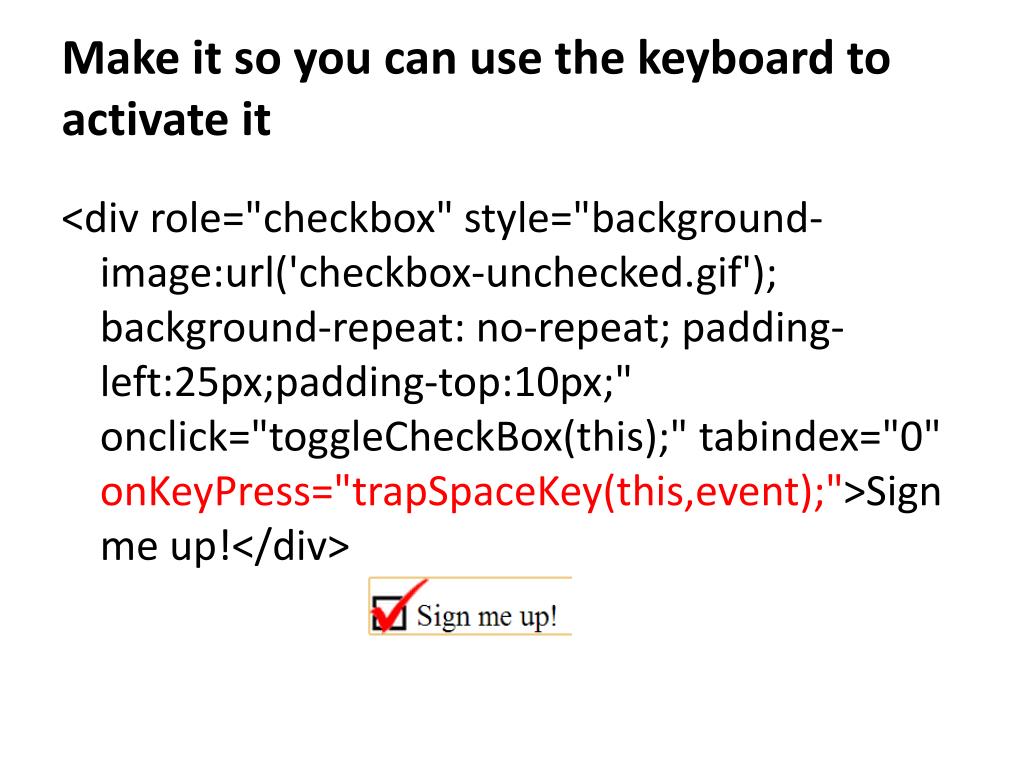 Make it so you can use the keyboard to activate it

<div role="checkbox" style="background-image:url('checkbox-unchecked.gif'); background-repeat: no-repeat; padding-left:25px;padding-top:10px;" onclick="toggleCheckBox(this);" tabindex="0" onKeyPress="trapSpaceKey(this,event);">Sign me up!</div>

Sign me up!